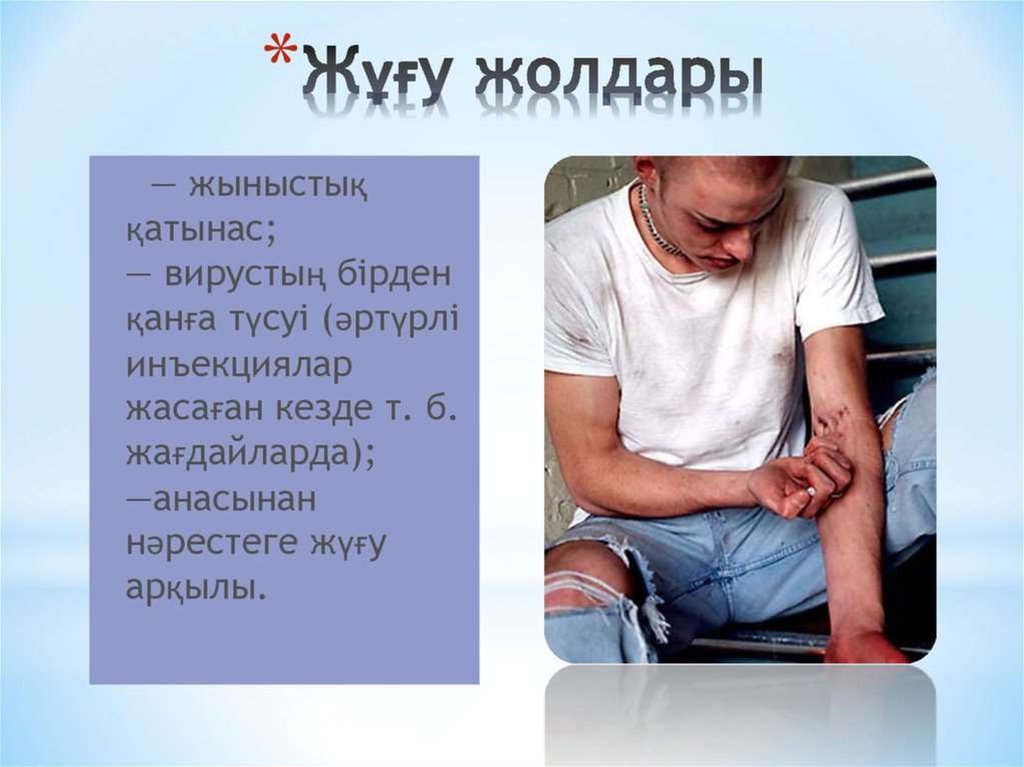 *Жұғу жолдары

— жыныстық қатынас;
— вирустың бірден қанға түсуі (әртүрлі инъекциялар жасаған кезде т. б. жағдайларда);
—анасынан нәрестеге жұғу арқылы.